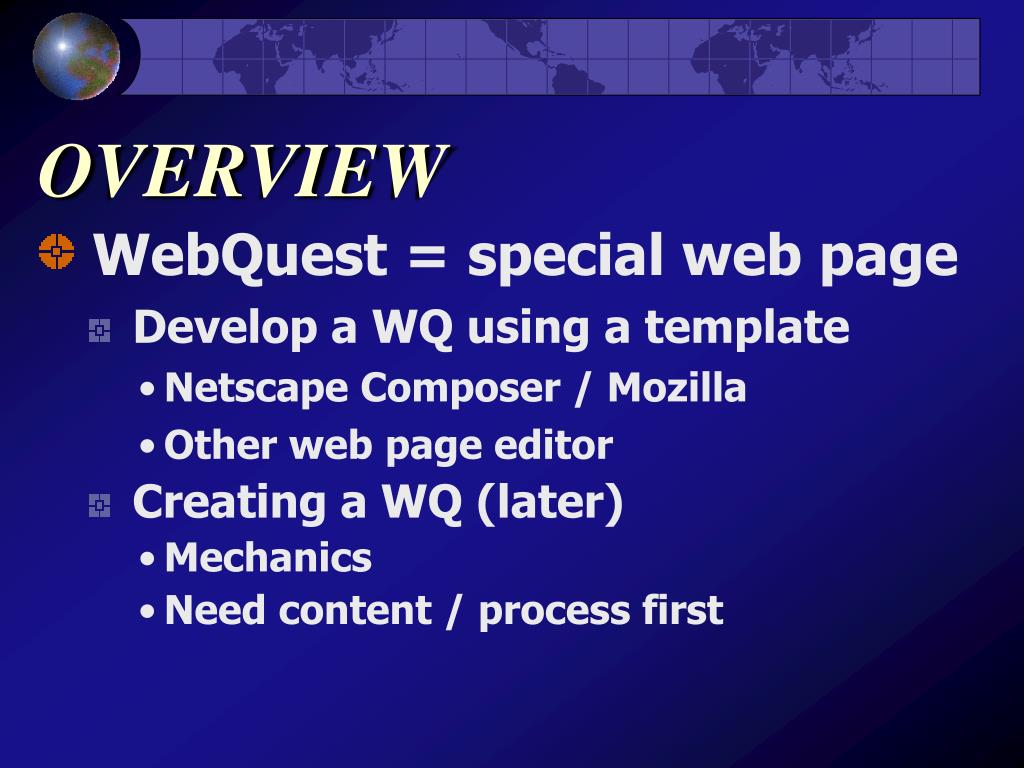 OVERVIEW

WebQuest = special web page

Develop a WQ using a template

• Netscape Composer / Mozilla

• Other web page editor

Creating a WQ (later)

• Mechanics

• Need content / process first